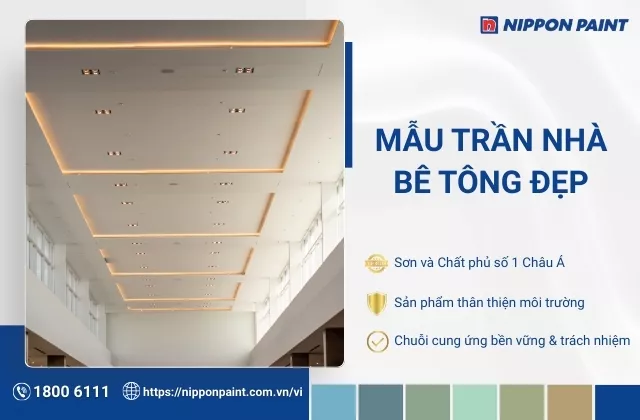 NIPPON PAINT

MẪU TRẦN NHÀ BÊ TÔNG ĐẸP

Sơn và Chất phủ số 1 Châu Á

Sản phẩm thân thiện môi trường

Chuỗi cung ứng bền vững & trách nhiệm

1800 6111

https://nipponpaint.com.vn/vi